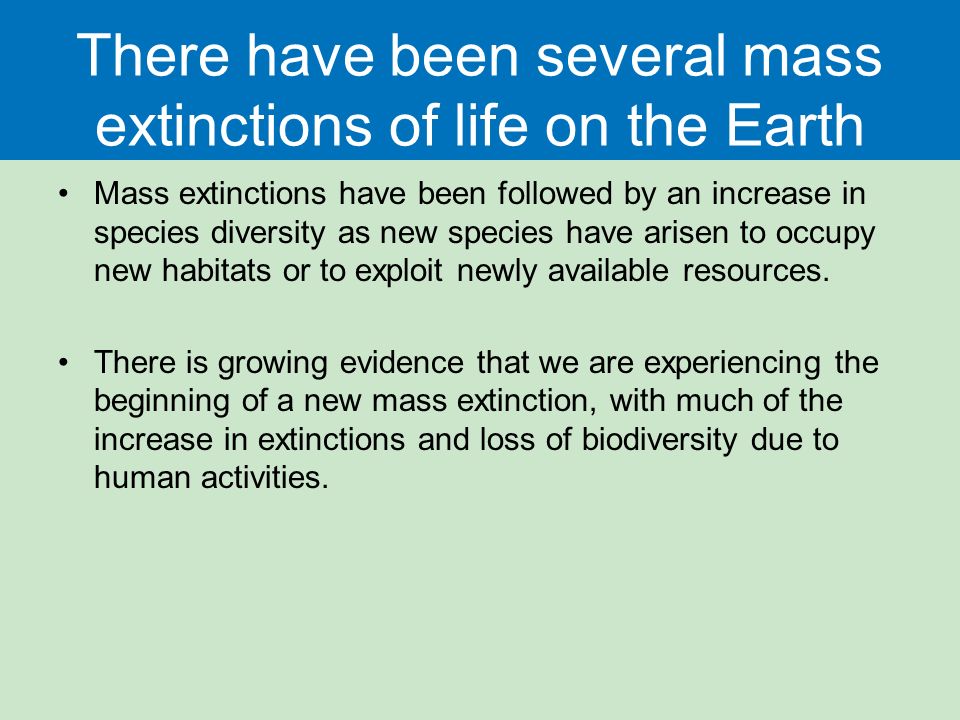 There have been several mass extinctions of life on the Earth

• Mass extinctions have been followed by an increase in species diversity as new species have arisen to occupy new habitats or to exploit newly available resources.

• There is growing evidence that we are experiencing the beginning of a new mass extinction, with much of the increase in extinctions and loss of biodiversity due to human activities.